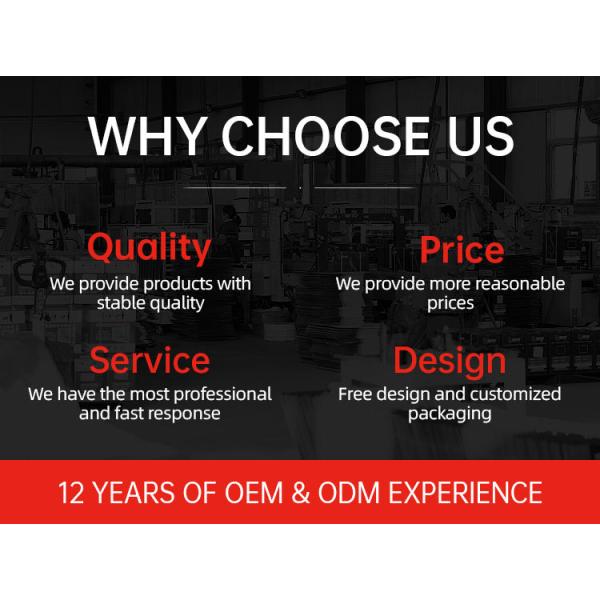 WHY CHOOSE US

Quality
We provide products with stable quality

Price
We provide more reasonable prices

Service
We have the most professional and fast response

Design
Free design and customized packaging

12 YEARS OF OEM & ODM EXPERIENCE